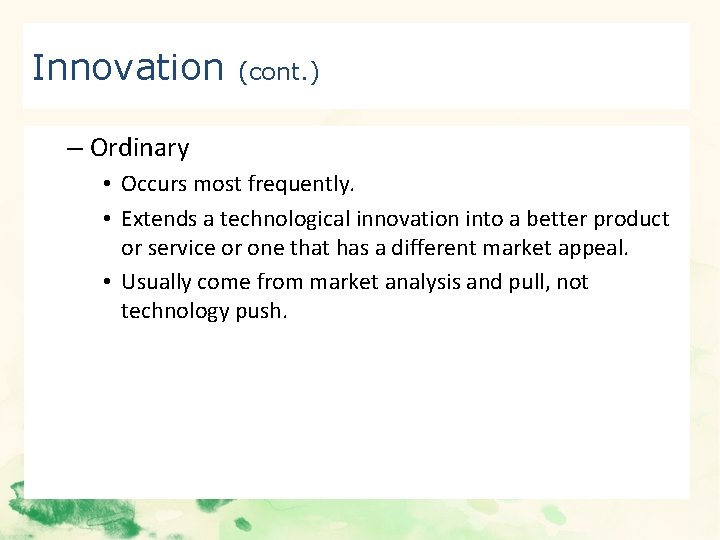 Innovation (cont.)

– Ordinary

• Occurs most frequently.

• Extends a technological innovation into a better product or service or one that has a different market appeal.

• Usually come from market analysis and pull, not technology push.